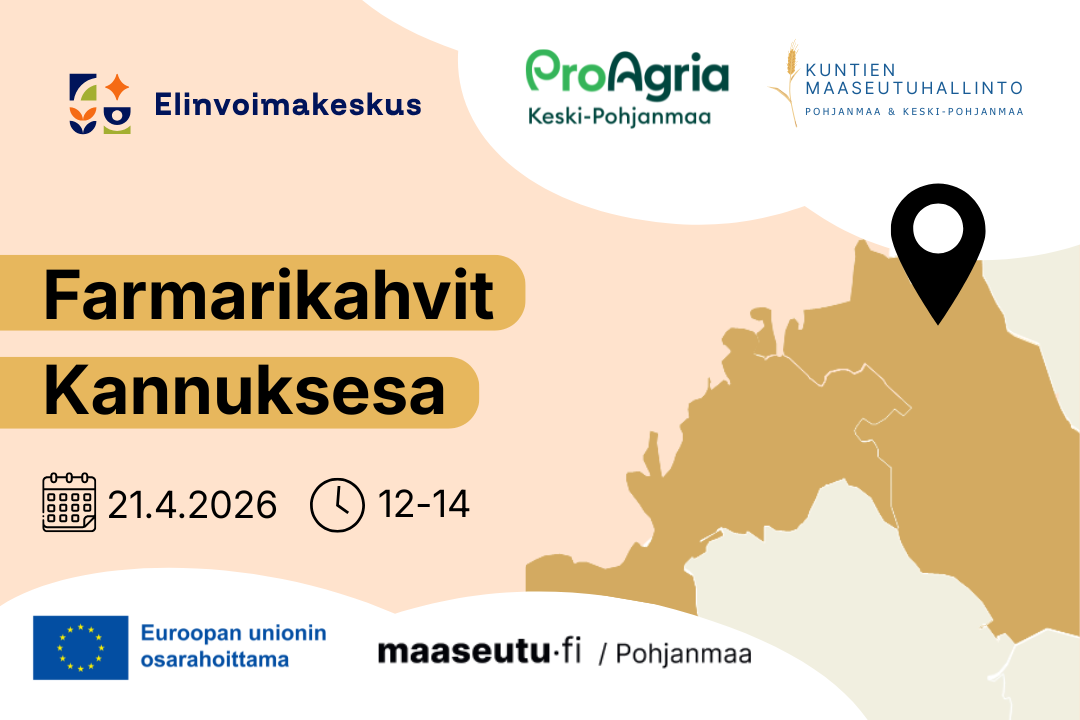 Elinvoimakeskus

ProAgria
Keski-Pohjanmaa

KUNTIEN MAASEUTUHALLINTO
POHJANMAA & KESKI-POHJANMAA

Farmarikahvit
Kannuksesa

21.4.2026 12-14

Euroopan unionin osarahoittama

maaseutu·fi / Pohjanmaa